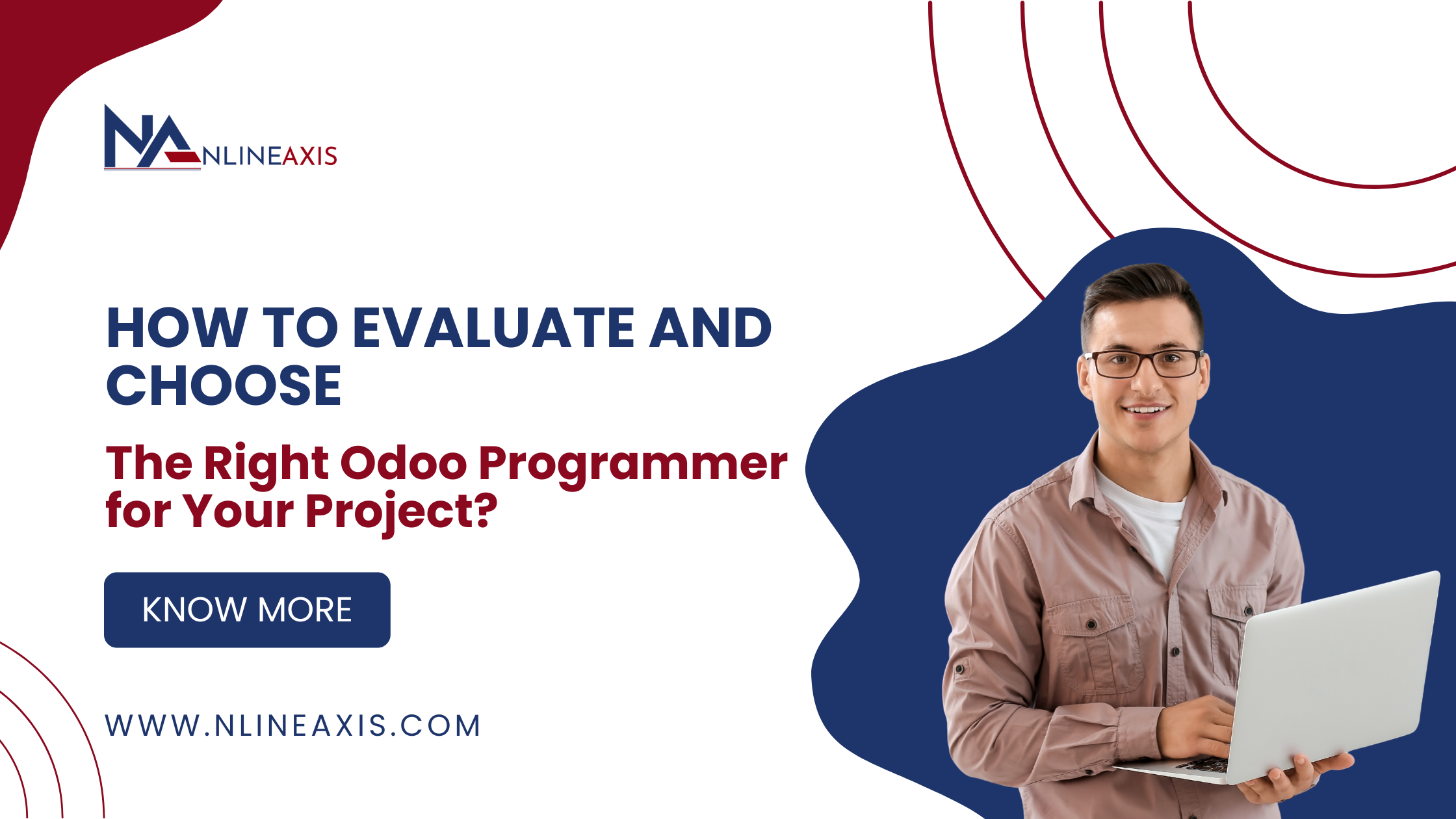 NA NLINEAXIS

HOW TO EVALUATE AND CHOOSE

The Right Odoo Programmer for Your Project?

KNOW MORE

WWW.NLINEAXIS.COM